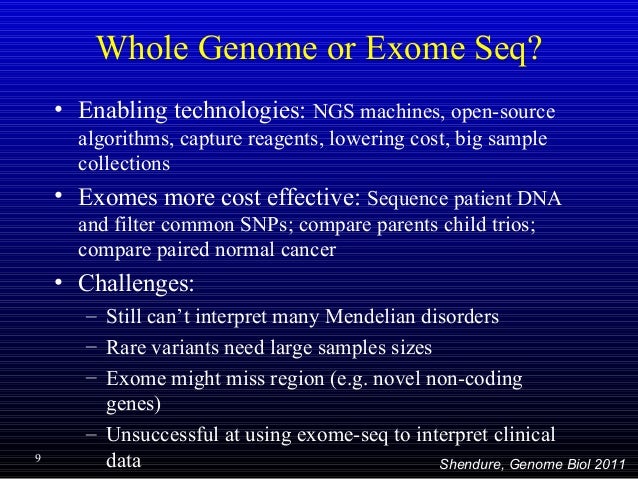 Whole Genome or Exome Seq?

• Enabling technologies: NGS machines, open-source algorithms, capture reagents, lowering cost, big sample collections

• Exomes more cost effective: Sequence patient DNA and filter common SNPs; compare parents child trios; compare paired normal cancer

• Challenges:
– Still can't interpret many Mendelian disorders
– Rare variants need large samples sizes
– Exome might miss region (e.g. novel non-coding genes)
– Unsuccessful at using exome-seq to interpret clinical data

9

Shendure, Genome Biol 2011